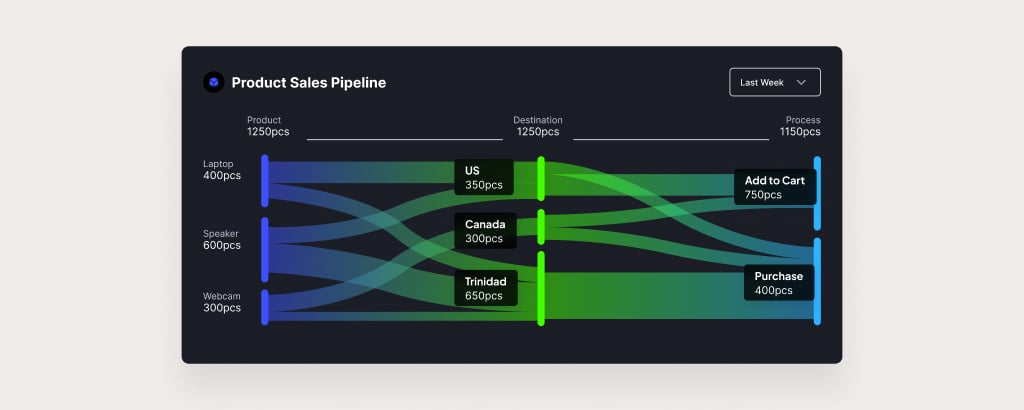 Product Sales Pipeline

Last Week

Product
1250pcs

Destination
1250pcs

Process
1150pcs

Laptop
400pcs

Speaker
600pcs

Webcam
300pcs

US
350pcs

Canada
300pcs

Trinidad
650pcs

Add to Cart
750pcs

Purchase
400pcs